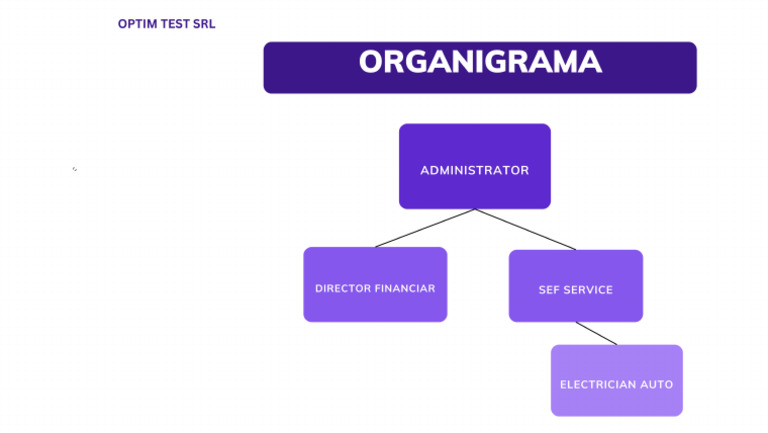 OPTIM TEST SRL

ORGANIGRAMA

ADMINISTRATOR

DIRECTOR FINANCIAR

SEF SERVICE

ELECTRICIAN AUTO